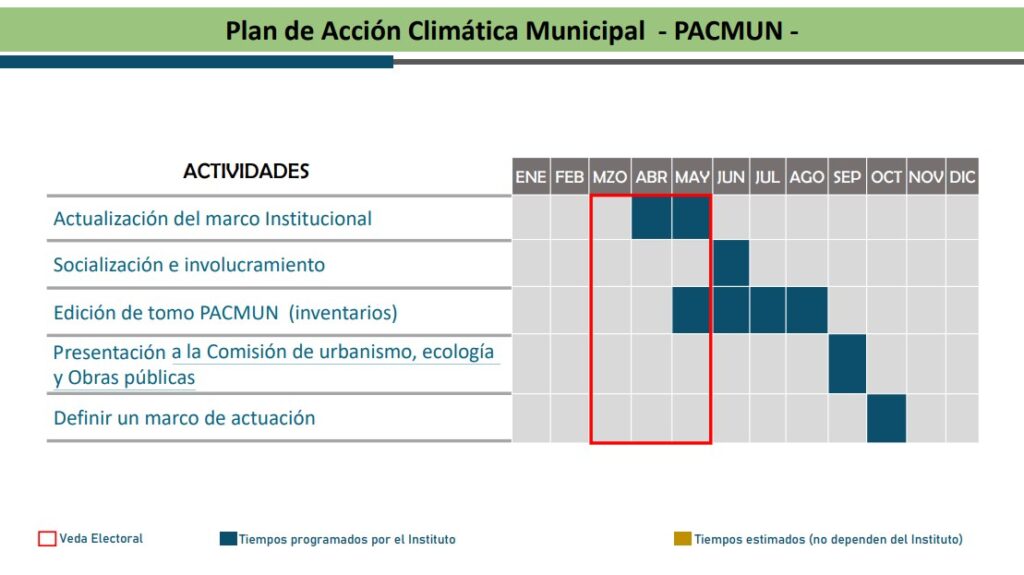 Plan de Acción Climática Municipal - PACMUN -

| ACTIVIDADES | ENE | FEB | MZO | ABR | MAY | JUN | JUL | AGO | SEP | OCT | NOV | DIC |
|---|---|---|---|---|---|---|---|---|---|---|---|---|
| Actualización del marco Institucional | | | | | | | | | | | | |
| Socialización e involucramiento | | | | | | | | | | | | |
| Edición de tomo PACMUN (inventarios) | | | | | | | | | | | | |
| Presentación a la Comisión de urbanismo, ecología y Obras públicas | | | | | | | | | | | | |
| Definir un marco de actuación | | | | | | | | | | | | |

Veda Electoral

Tiempos programados por el Instituto

Tiempos estimados (no dependen del Instituto)